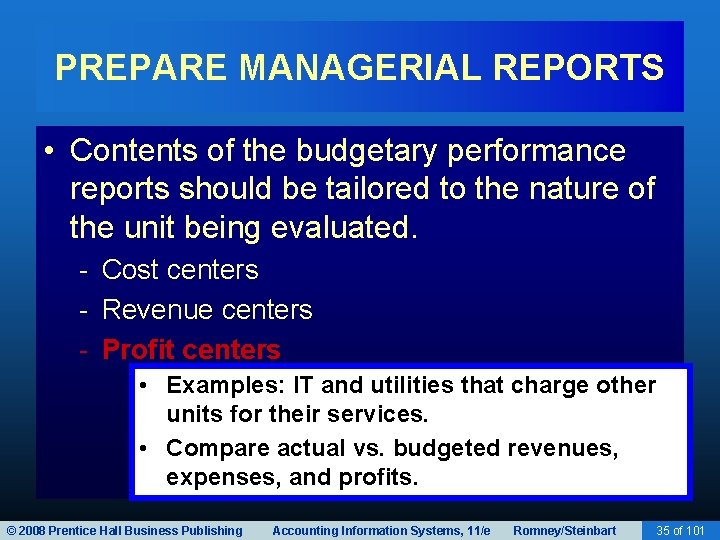 PREPARE MANAGERIAL REPORTS

• Contents of the budgetary performance reports should be tailored to the nature of the unit being evaluated.

- Cost centers
- Revenue centers
- Profit centers

• Examples: IT and utilities that charge other units for their services.
• Compare actual vs. budgeted revenues, expenses, and profits.

© 2008 Prentice Hall Business Publishing Accounting Information Systems, 11/e Romney/Steinbart 35 of 101